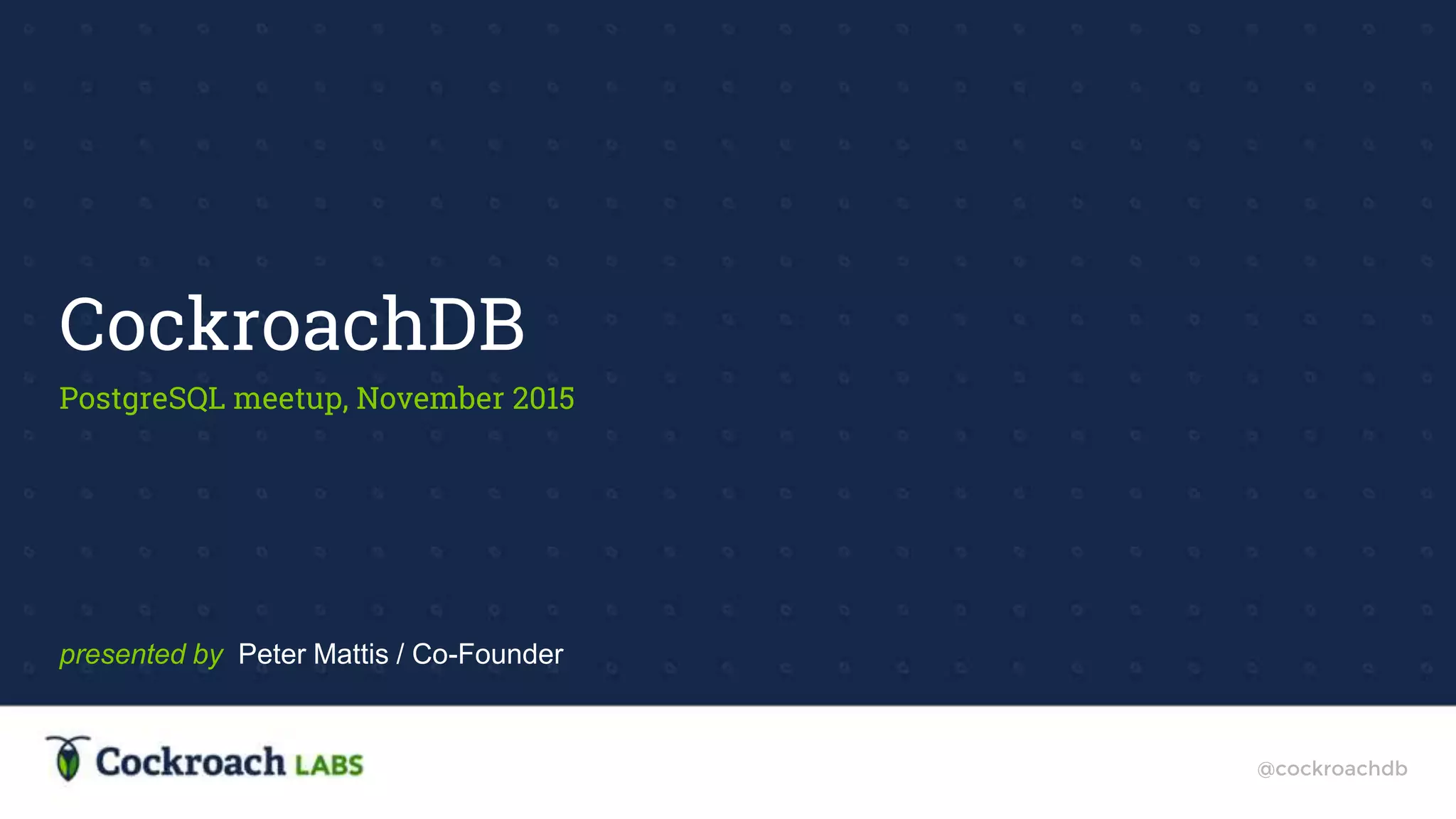 CockroachDB

PostgreSQL meetup, November 2015

presented by Peter Mattis / Co-Founder

Cockroach LABS

@cockroachdb